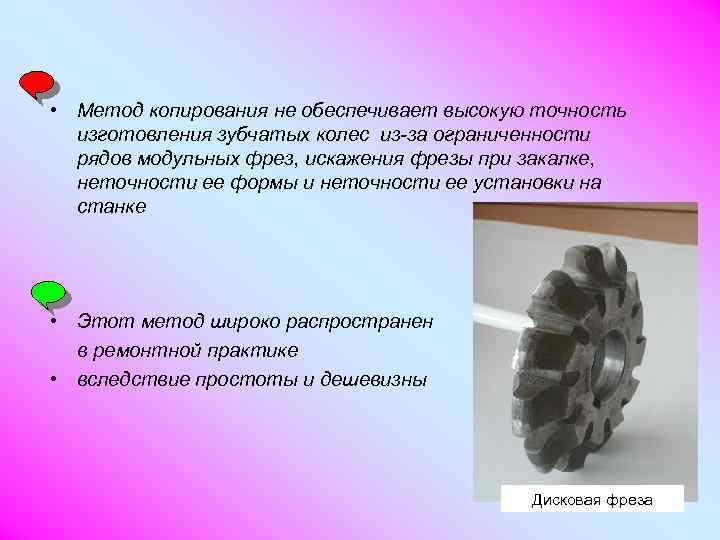 • Метод копирования не обеспечивает высокую точность изготовления зубчатых колес из-за ограниченности рядов модульных фрез, искажения фрезы при закалке, неточности ее формы и неточности ее установки на станке

• Этот метод широко распространен в ремонтной практике

• вследствие простоты и дешевизны

Дисковая фреза